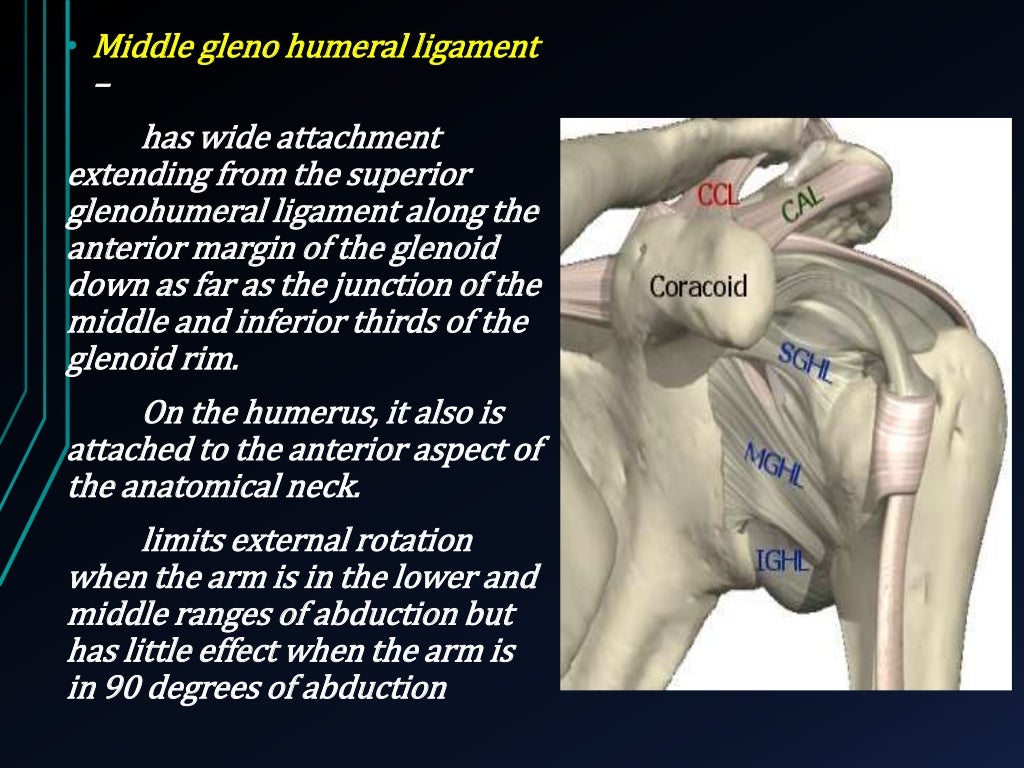 • Middle gleno humeral ligament –

has wide attachment extending from the superior glenohumeral ligament along the anterior margin of the glenoid down as far as the junction of the middle and inferior thirds of the glenoid rim.

On the humerus, it also is attached to the anterior aspect of the anatomical neck.

limits external rotation when the arm is in the lower and middle ranges of abduction but has little effect when the arm is in 90 degrees of abduction

CCL
CAL
Coracoid
SGHL
MGHL
IGHL